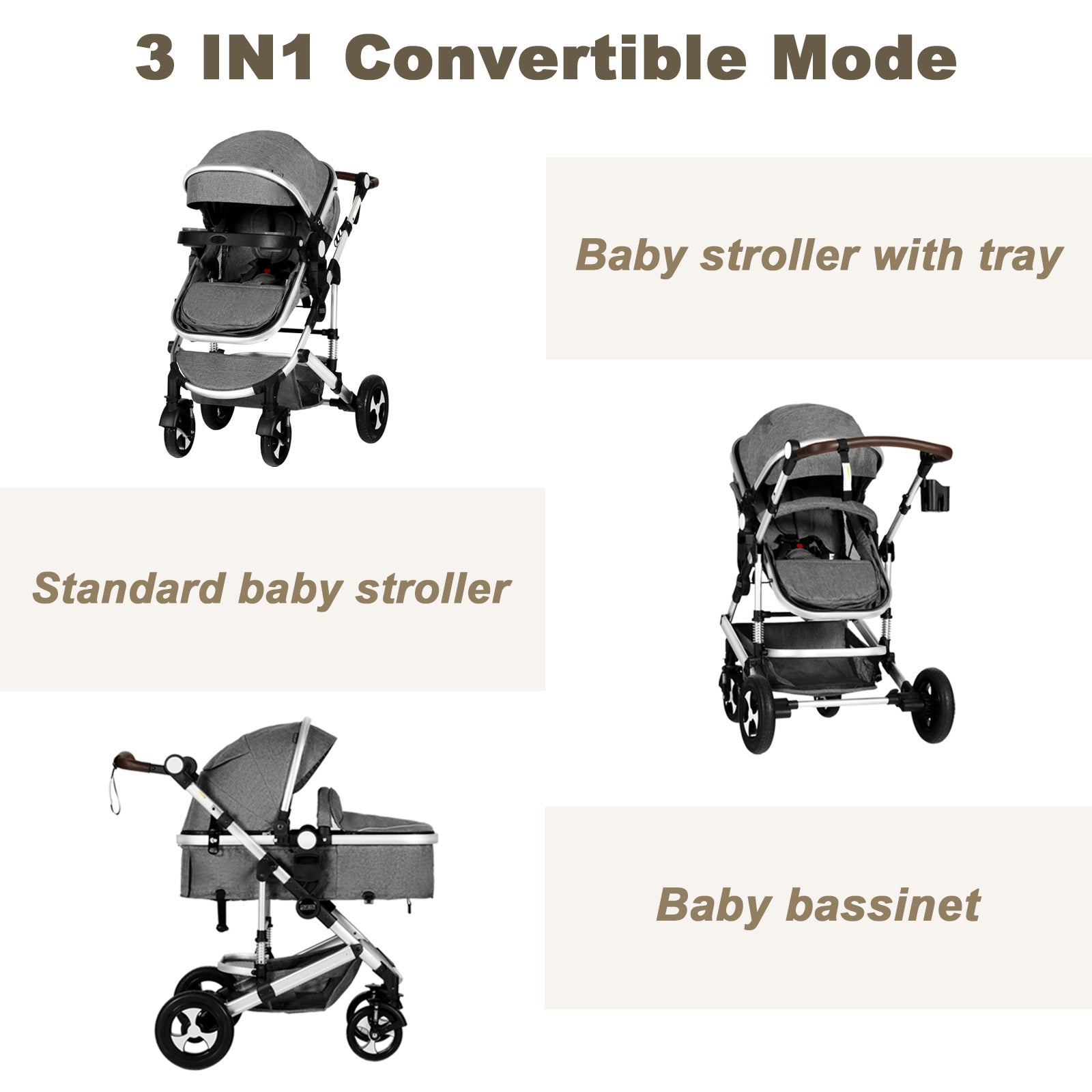 3 IN1 Convertible Mode

Baby stroller with tray

Standard baby stroller

Baby bassinet